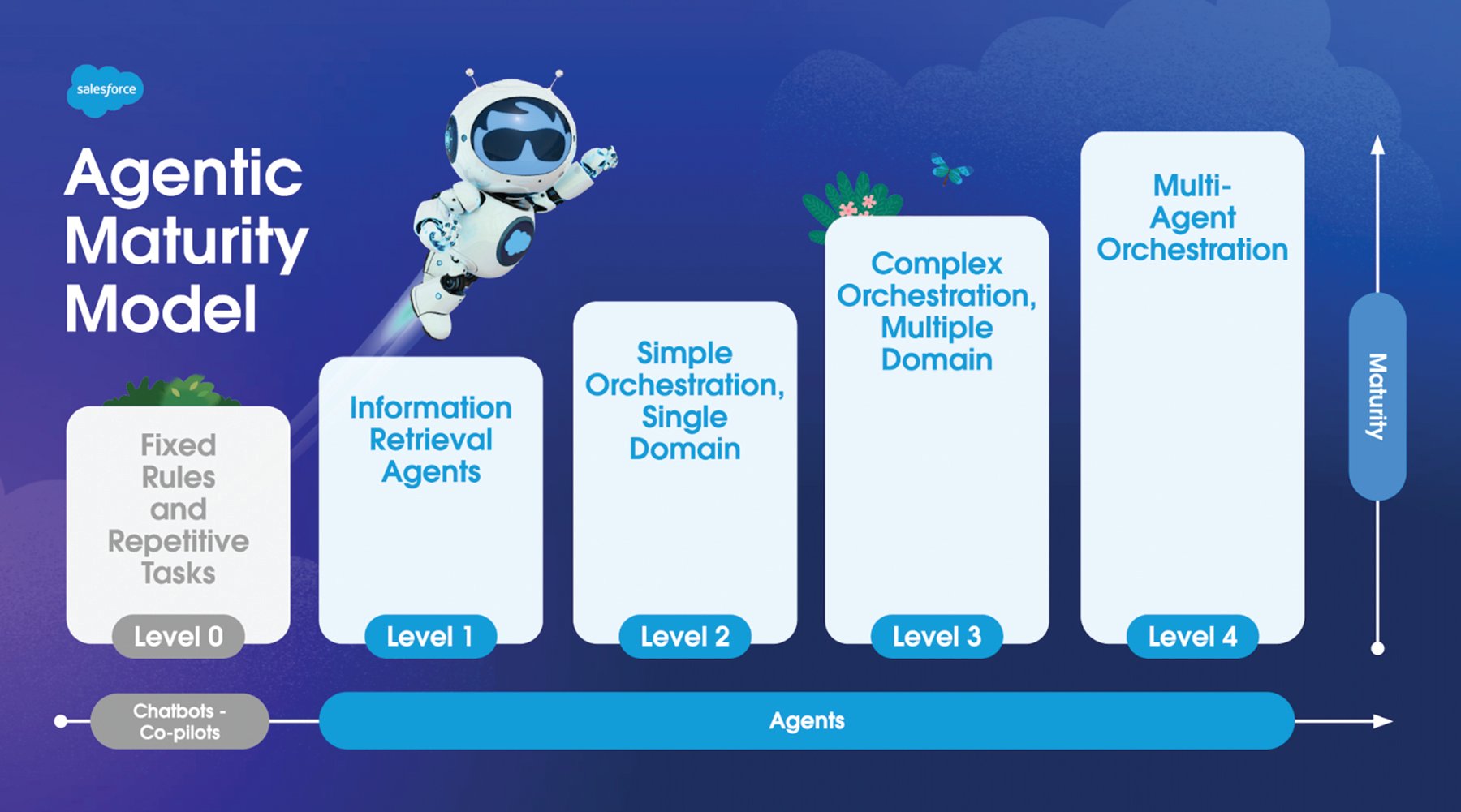 salesforce

Agentic Maturity Model

Fixed Rules and Repetitive Tasks
Level 0

Information Retrieval Agents
Level 1

Simple Orchestration, Single Domain
Level 2

Complex Orchestration, Multiple Domain
Level 3

Multi-Agent Orchestration
Level 4

Maturity

Chatbots - Co-pilots

Agents